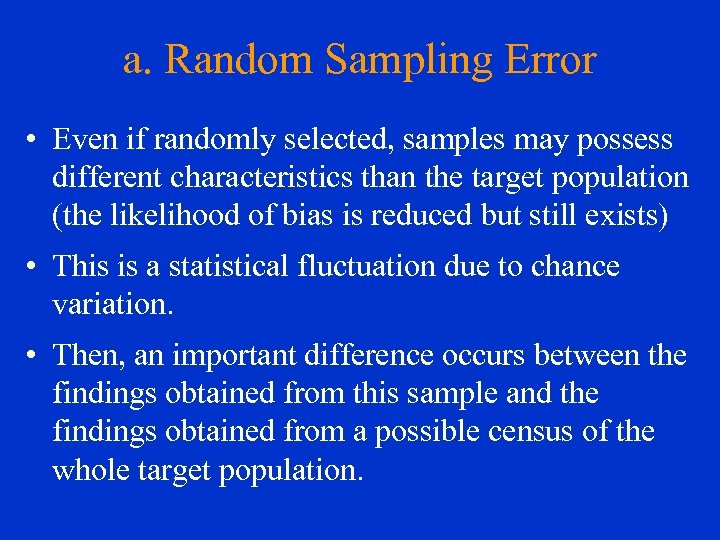 a. Random Sampling Error

• Even if randomly selected, samples may possess different characteristics than the target population (the likelihood of bias is reduced but still exists)

• This is a statistical fluctuation due to chance variation.

• Then, an important difference occurs between the findings obtained from this sample and the findings obtained from a possible census of the whole target population.